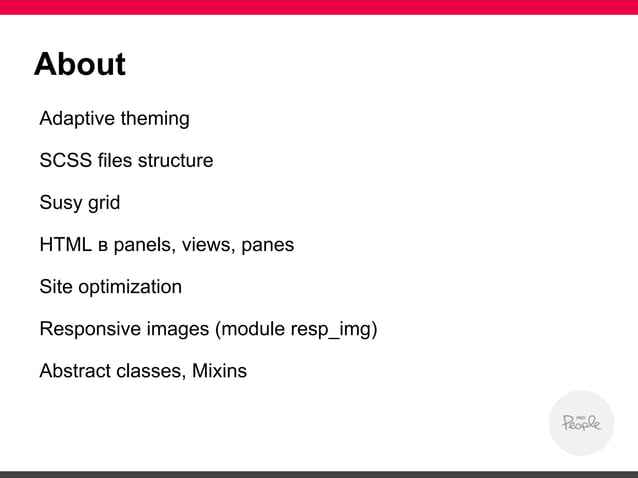 About

Adaptive theming

SCSS files structure

Susy grid

HTML в panels, views, panes

Site optimization

Responsive images (module resp_img)

Abstract classes, Mixins

PRO People